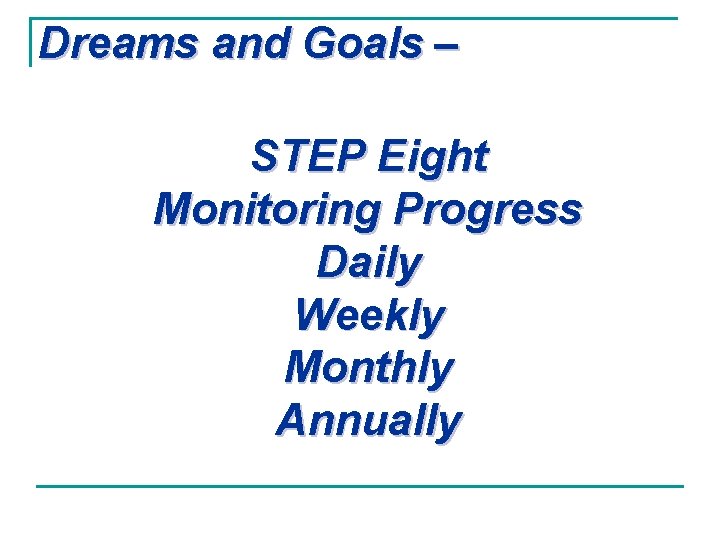 Dreams and Goals –

STEP Eight
Monitoring Progress
Daily
Weekly
Monthly
Annually